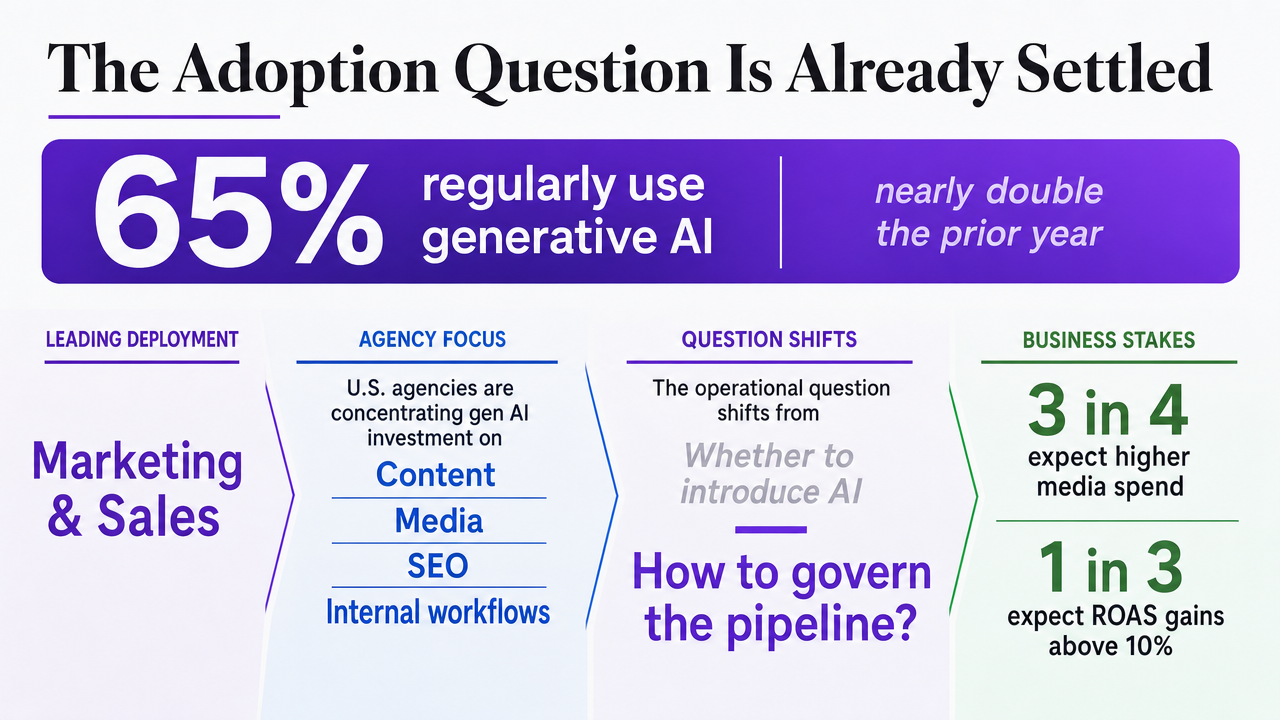 The Adoption Question Is Already Settled

65% regularly use generative AI

nearly double the prior year

LEADING DEPLOYMENT

Marketing & Sales

AGENCY FOCUS

U.S. agencies are concentrating gen AI investment on

Content

Media

SEO

Internal workflows

QUESTION SHIFTS

The operational question shifts from

Whether to introduce AI

How to govern the pipeline?

BUSINESS STAKES

3 in 4

expect higher media spend

1 in 3

expect ROAS gains above 10%